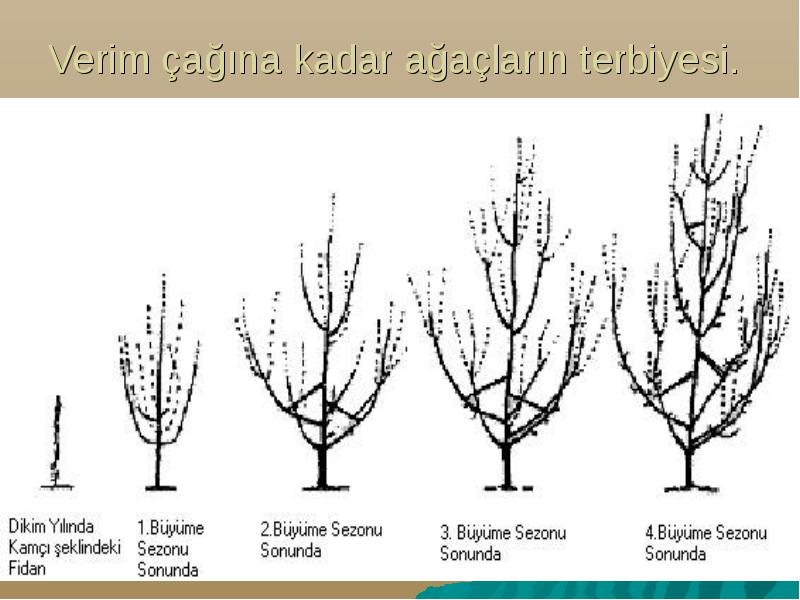 Verim çağına kadar ağaçların terbiyesi.

Dikim Yılında Kamçı şeklindeki Fidan

1.Büyüme Sezonu Sonunda

2.Büyüme Sezonu Sonunda

3. Büyüme Sezonu Sonunda

4.Büyüme Sezonu Sonunda